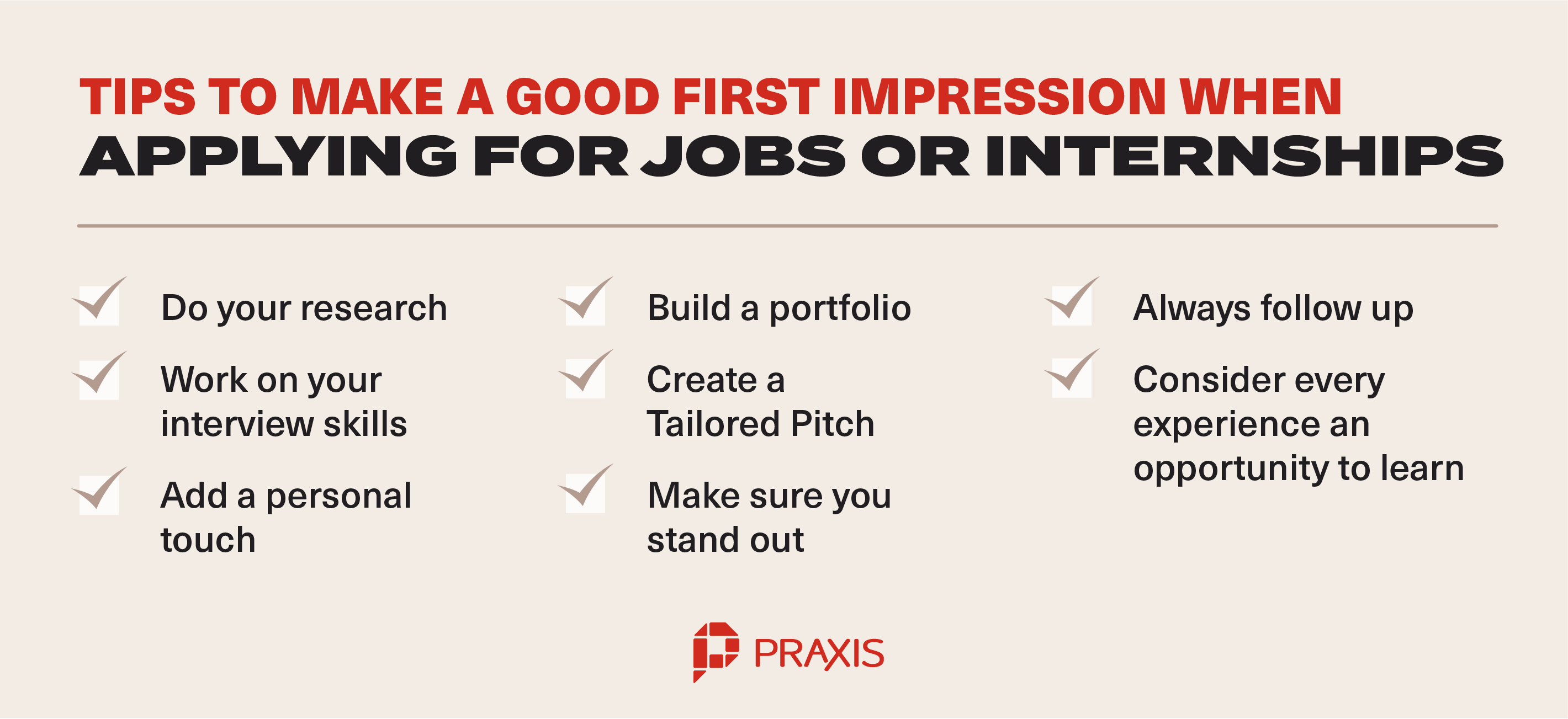 TIPS TO MAKE A GOOD FIRST IMPRESSION WHEN
APPLYING FOR JOBS OR INTERNSHIPS

Do your research

Work on your interview skills

Add a personal touch

Build a portfolio

Create a Tailored Pitch

Make sure you stand out

Always follow up

Consider every experience an opportunity to learn

PRAXIS